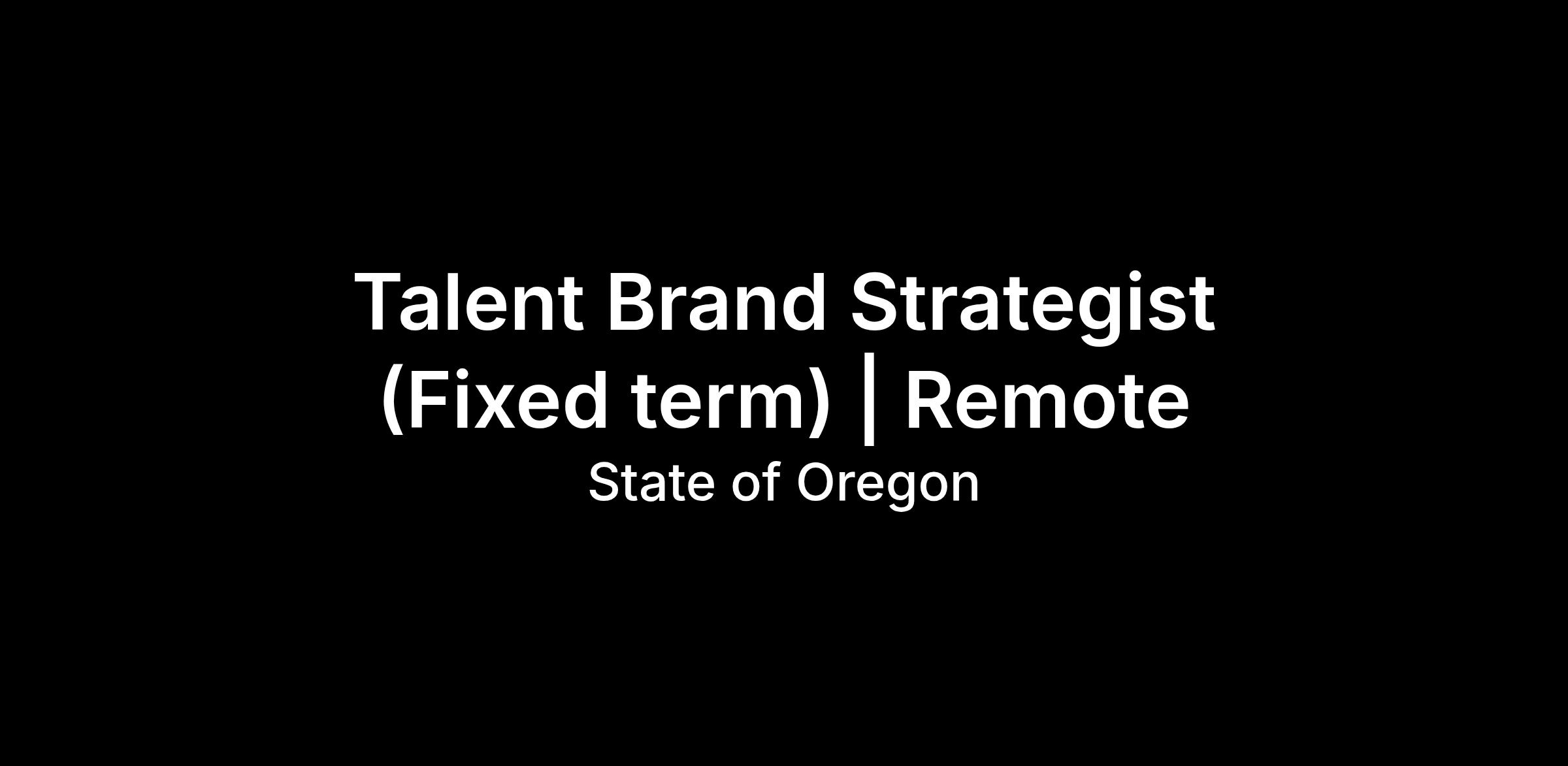 Talent Brand Strategist (Fixed term) | Remote

State of Oregon